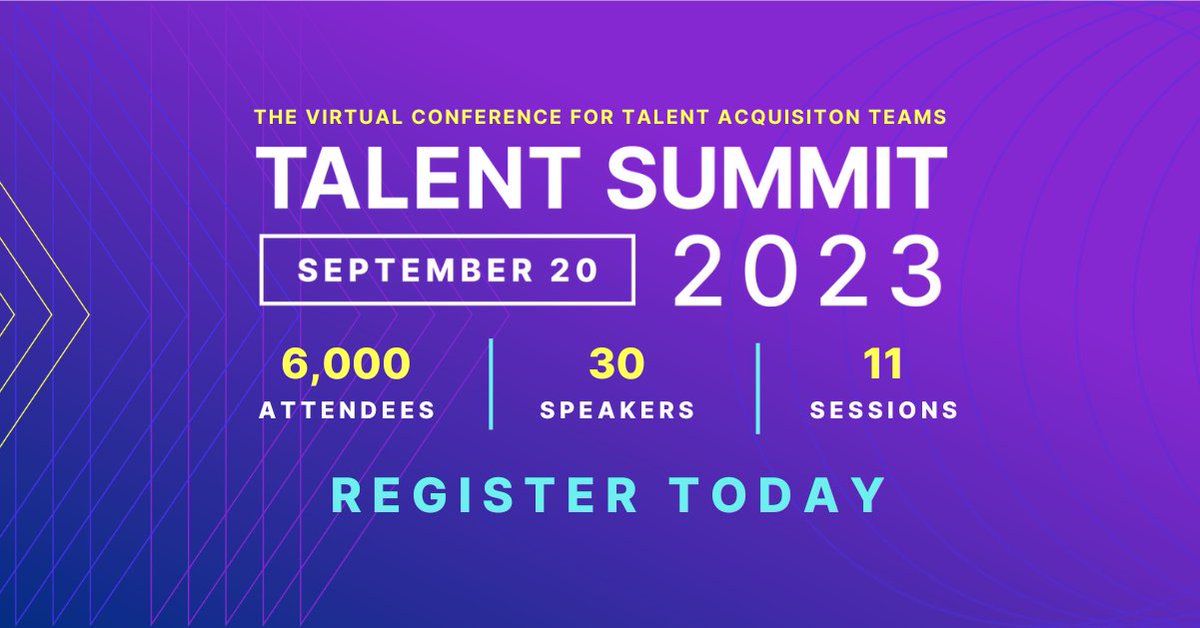 THE VIRTUAL CONFERENCE FOR TALENT ACQUISITON TEAMS

TALENT SUMMIT

SEPTEMBER 20

2023

6,000 ATTENDEES

30 SPEAKERS

11 SESSIONS

REGISTER TODAY